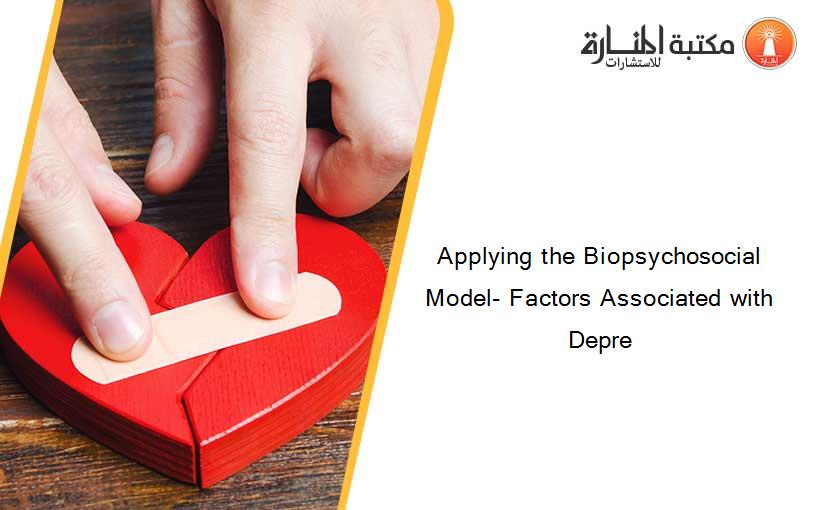 مكتبة المنارة للاستشارات

Applying the Biopsychosocial Model- Factors Associated with Depre